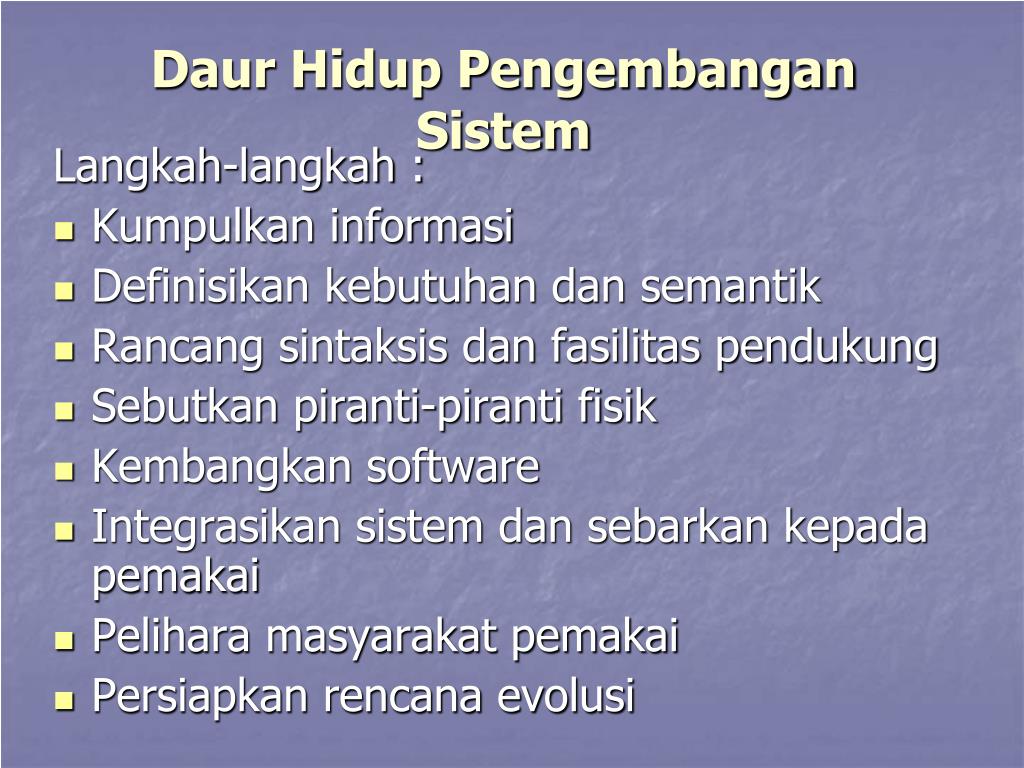 Daur Hidup Pengembangan Sistem

Langkah-langkah :

- Kumpulkan informasi
- Definisikan kebutuhan dan semantik
- Rancang sintaksis dan fasilitas pendukung
- Sebutkan piranti-piranti fisik
- Kembangkan software
- Integrasikan sistem dan sebarkan kepada pemakai
- Pelihara masyarakat pemakai
- Persiapkan rencana evolusi